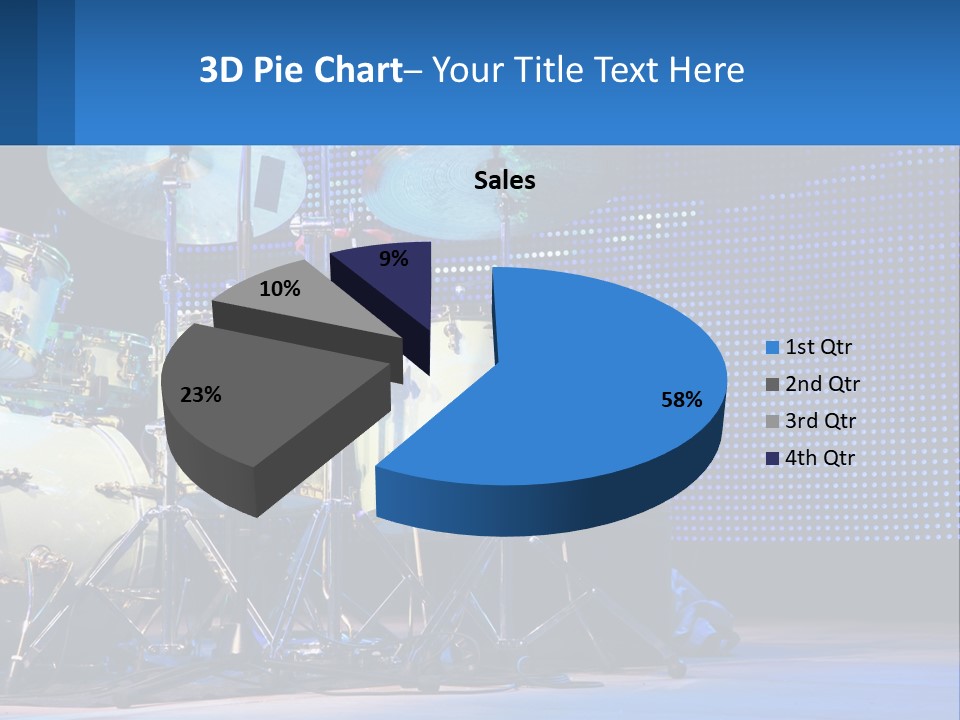 3D Pie Chart– Your Title Text Here

Sales

9%

10%

23%

58%

1st Qtr
2nd Qtr
3rd Qtr
4th Qtr